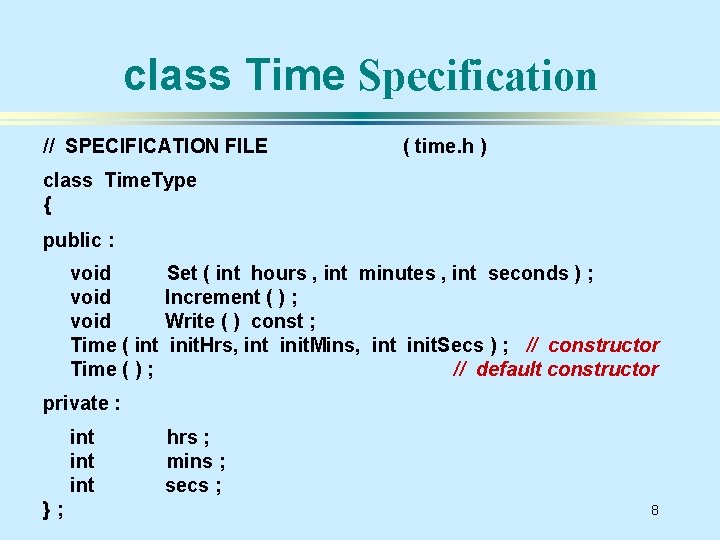 class Time Specification

// SPECIFICATION FILE ( time.h )

class TimeType
{

public :

void Set ( int hours , int minutes , int seconds ) ;
void Increment ( ) ;
void Write ( ) const ;
Time ( int initHrs, int initMins, int initSecs ) ; // constructor
Time ( ) ; // default constructor

private :

int hrs ;
int mins ;
int secs ;
} ;

8